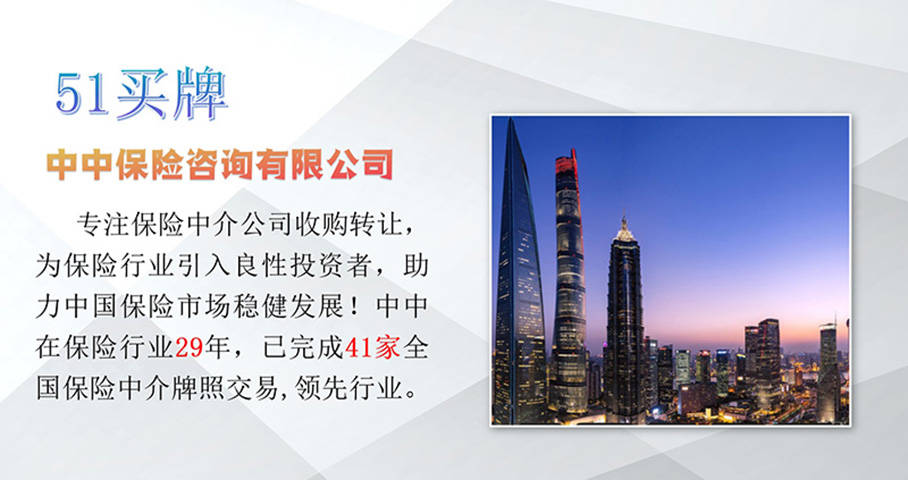 51买牌

中中保险咨询有限公司

专注保险中介公司收购转让，为保险行业引入良性投资者，助力中国保险市场稳健发展！中中在保险行业29年，已完成41家全国保险中介牌照交易，领先行业。